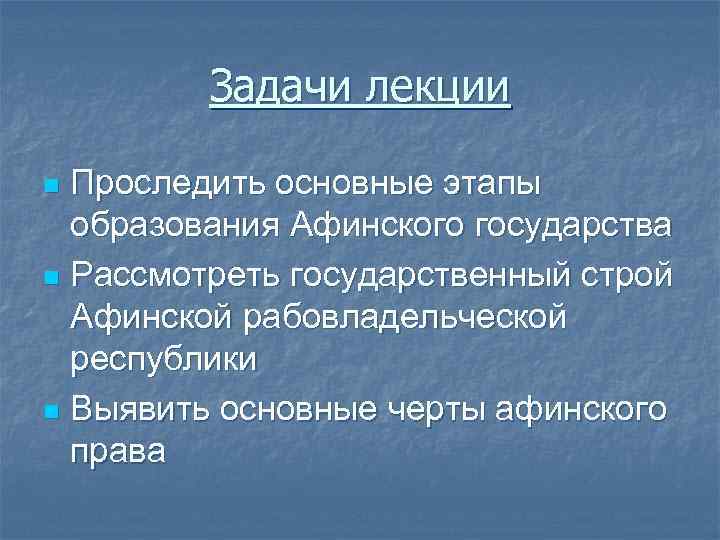 Задачи лекции

- Проследить основные этапы образования Афинского государства
- Рассмотреть государственный строй Афинской рабовладельческой республики
- Выявить основные черты афинского права